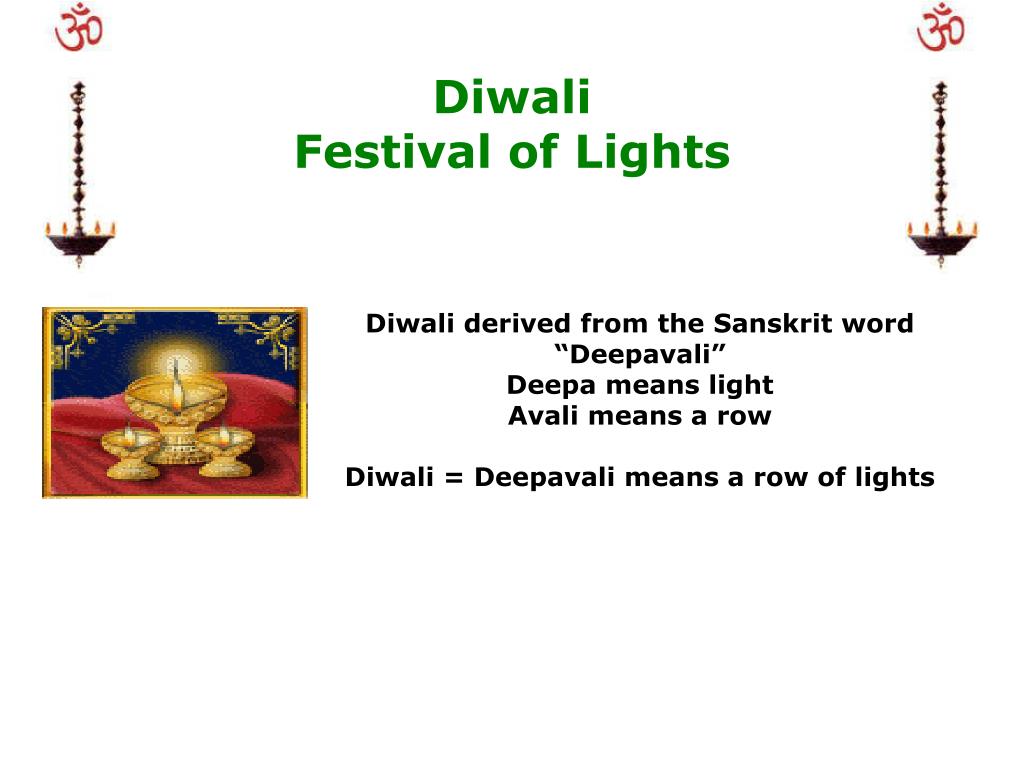 ॐ ॐ

Diwali
Festival of Lights

Diwali derived from the Sanskrit word
“Deepavali”
Deepa means light
Avali means a row

Diwali = Deepavali means a row of lights